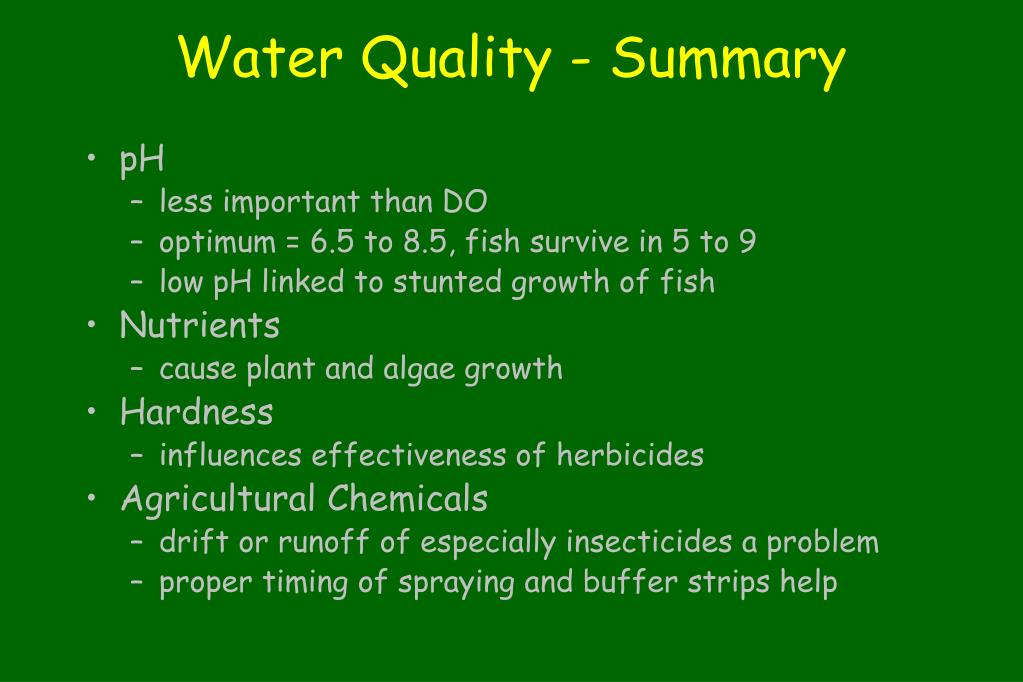 Water Quality - Summary

• pH
  – less important than DO
  – optimum = 6.5 to 8.5, fish survive in 5 to 9
  – low pH linked to stunted growth of fish
• Nutrients
  – cause plant and algae growth
• Hardness
  – influences effectiveness of herbicides
• Agricultural Chemicals
  – drift or runoff of especially insecticides a problem
  – proper timing of spraying and buffer strips help